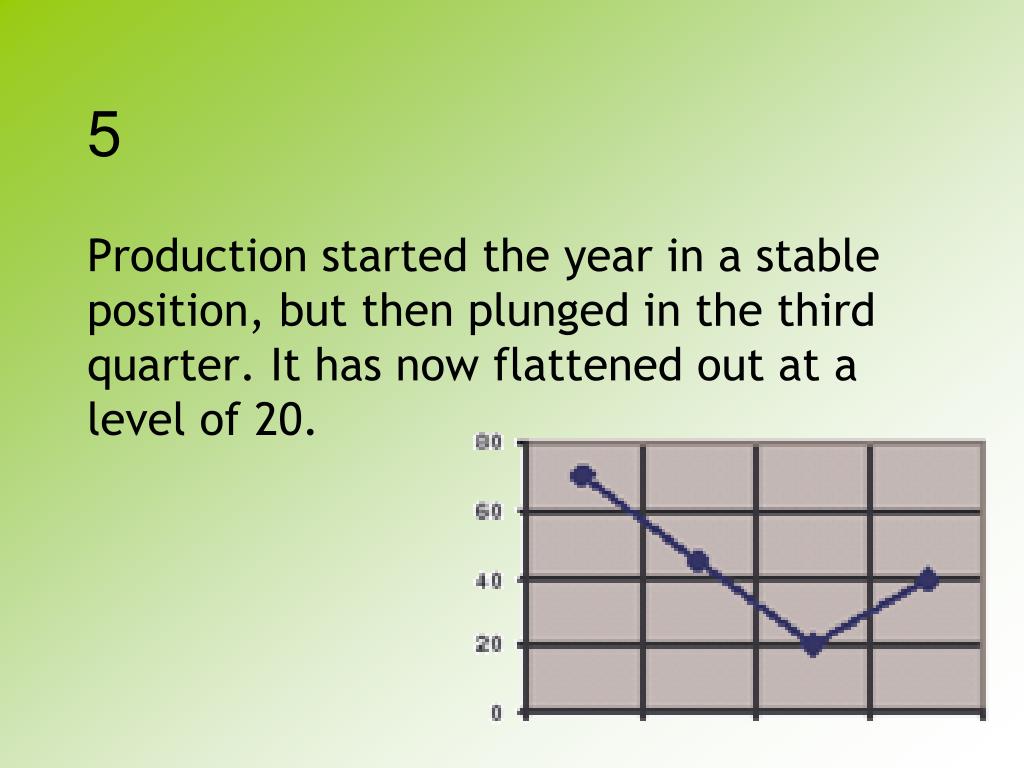 5

Production started the year in a stable position, but then plunged in the third quarter. It has now flattened out at a level of 20.

80
60
40
20
0